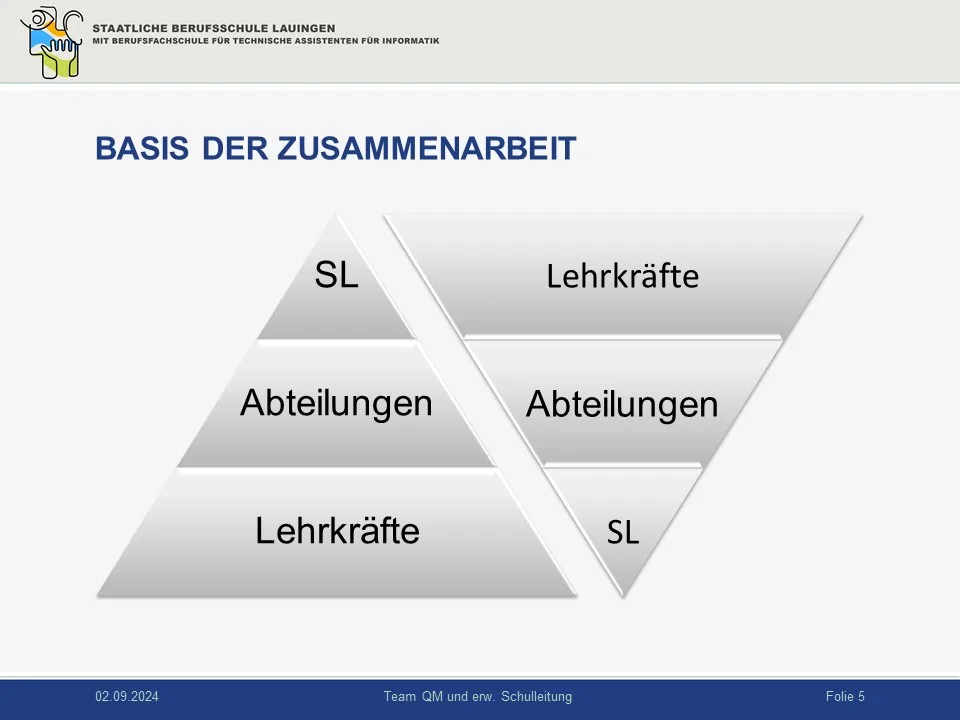 STAATLICHE BERUFSSCHULE LAUINGEN
MIT BERUFSFACHSCHULE FÜR TECHNISCHE ASSISTENTEN FÜR INFORMATIK

BASIS DER ZUSAMMENARBEIT

SL
Abteilungen
Lehrkräfte

Lehrkräfte
Abteilungen
SL

02.09.2024
Team QM und erw. Schulleitung
Folie 5